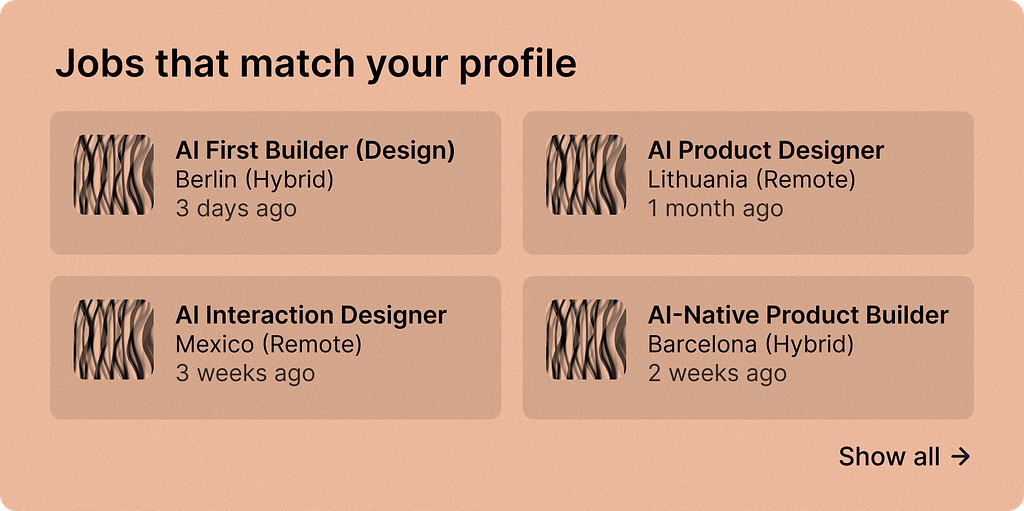 Jobs that match your profile

AI First Builder (Design)
Berlin (Hybrid)
3 days ago

AI Product Designer
Lithuania (Remote)
1 month ago

AI Interaction Designer
Mexico (Remote)
3 weeks ago

AI-Native Product Builder
Barcelona (Hybrid)
2 weeks ago

Show all →